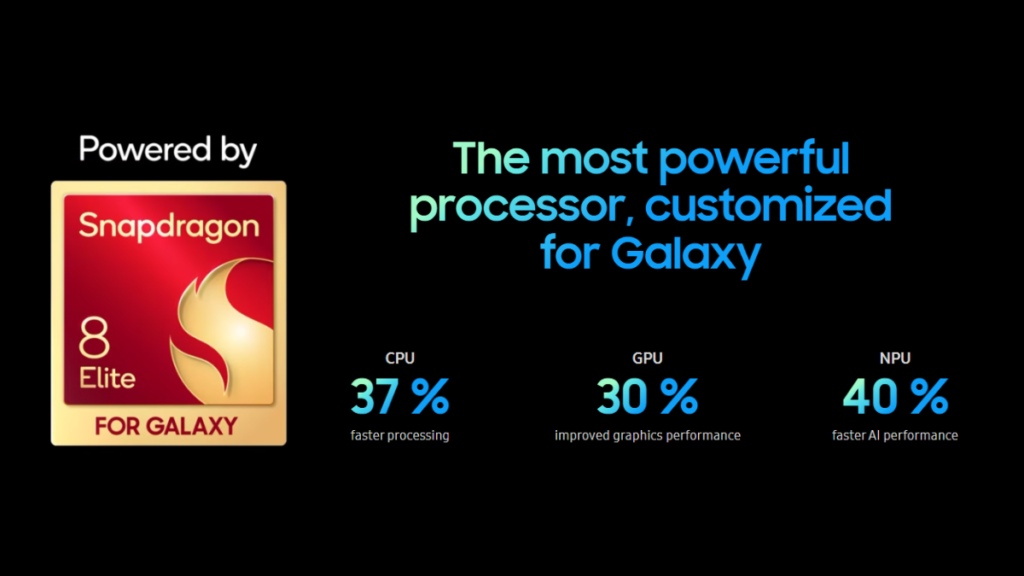 Powered by

Snapdragon

8
Elite

FOR GALAXY

The most powerful processor, customized for Galaxy

CPU
37 %
faster processing

GPU
30 %
improved graphics performance

NPU
40 %
faster AI performance